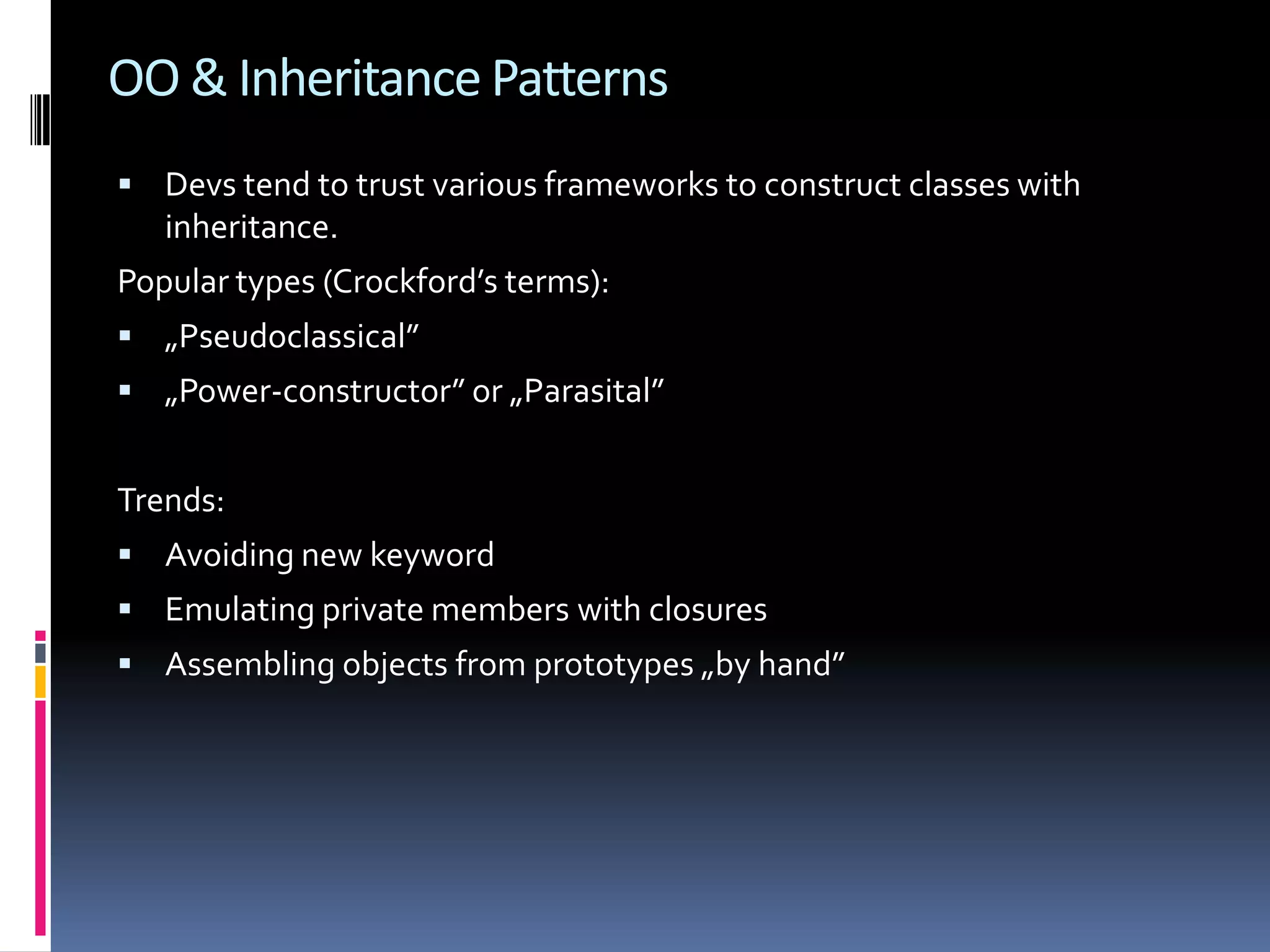 OO & Inheritance Patterns

▪ Devs tend to trust various frameworks to construct classes with inheritance.

Popular types (Crockford’s terms):

▪ „Pseudoclassical”

▪ „Power-constructor” or „Parasital”

Trends:

▪ Avoiding new keyword

▪ Emulating private members with closures

▪ Assembling objects from prototypes „by hand”